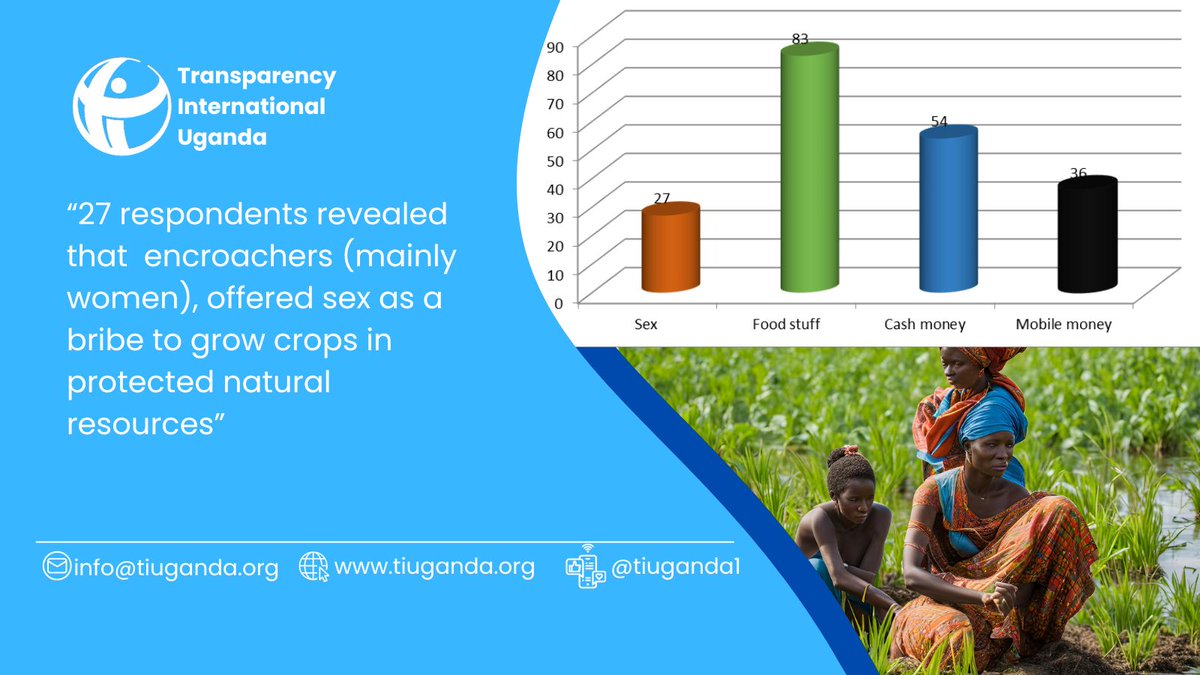 Transparency International Uganda

“27 respondents revealed that encroachers (mainly women), offered sex as a bribe to grow crops in protected natural resources”

90
80
70
60
50
40
30
20
10
0

27
83
54
36

Sex
Food stuff
Cash money
Mobile money

info@tiuganda.org
www.tiuganda.org
@tiuganda1